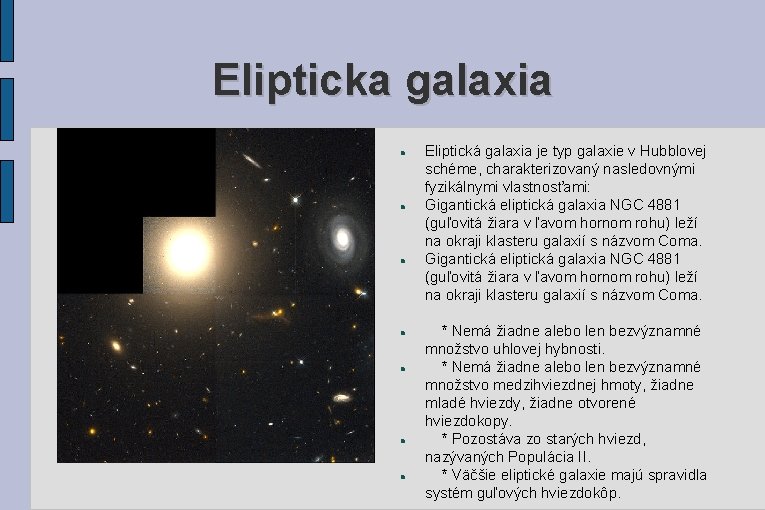 Elipticka galaxia

Eliptická galaxia je typ galaxie v Hubblovej schéme, charakterizovaný nasledovnými fyzikálnymi vlastnosťami:

Gigantická eliptická galaxia NGC 4881 (guľovitá žiara v ľavom hornom rohu) leží na okraji klasteru galaxií s názvom Coma.

Gigantická eliptická galaxia NGC 4881 (guľovitá žiara v ľavom hornom rohu) leží na okraji klasteru galaxií s názvom Coma.

* Nemá žiadne alebo len bezvýznamné množstvo uhlovej hybnosti.

* Nemá žiadne alebo len bezvýznamné množstvo medzihviezdnej hmoty, žiadne mladé hviezdy, žiadne otvorené hviezdokopy.

* Pozostáva zo starých hviezd, nazývaných Populácia II.

* Väčšie eliptické galaxie majú spravidla systém guľových hviezdokôp.